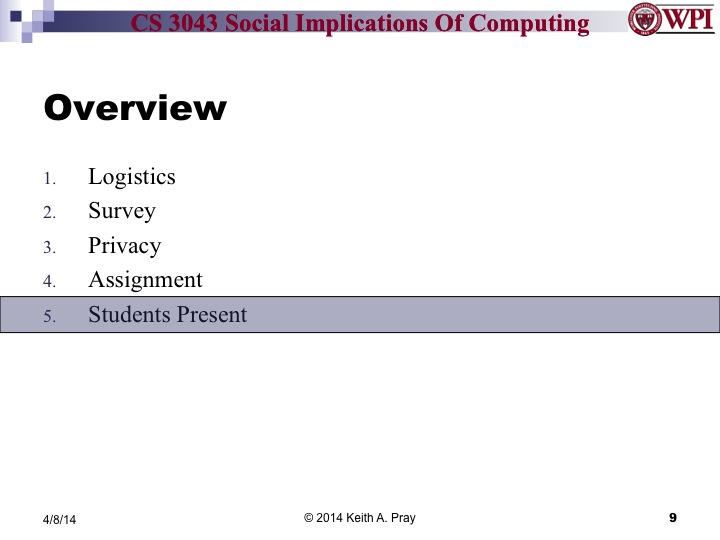 CS 3043 Social Implications Of Computing

WPI

Overview

1. Logistics
2. Survey
3. Privacy
4. Assignment
5. Students Present

4/8/14

© 2014 Keith A. Pray

9